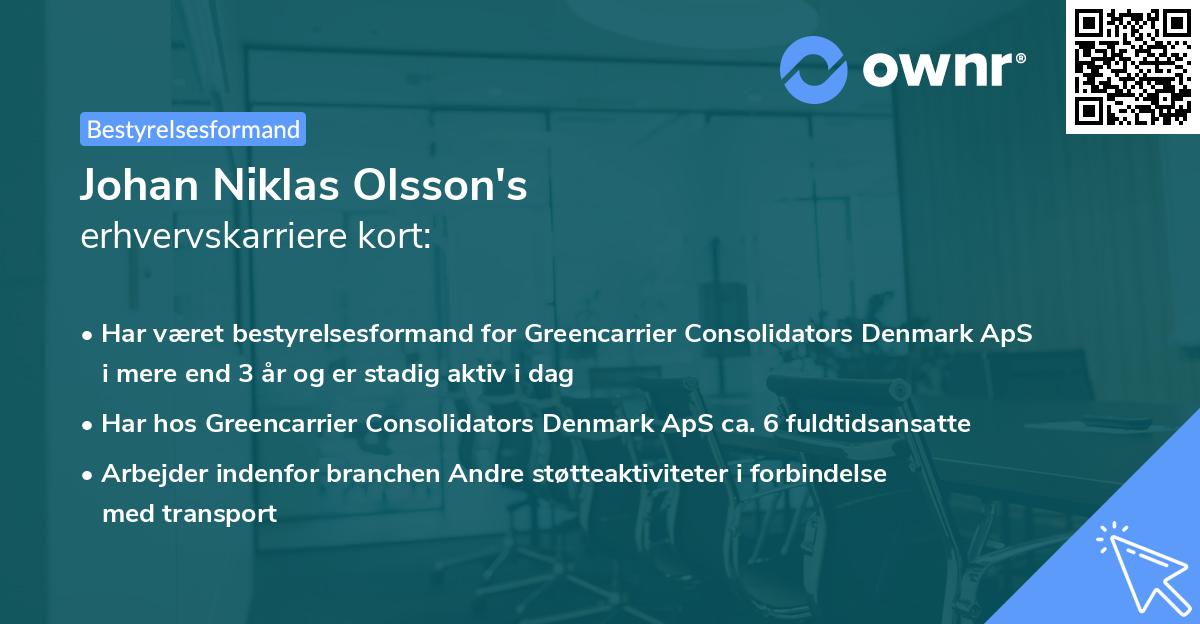 ownr®

Bestyrelsesformand

Johan Niklas Olsson's
erhvervskarriere kort:

• Har været bestyrelsesformand for Greencarrier Consolidators Denmark ApS i mere end 3 år og er stadig aktiv i dag

• Har hos Greencarrier Consolidators Denmark ApS ca. 6 fuldtidsansatte

• Arbejder indenfor branchen Andre støtteaktiviteter i forbindelse med transport